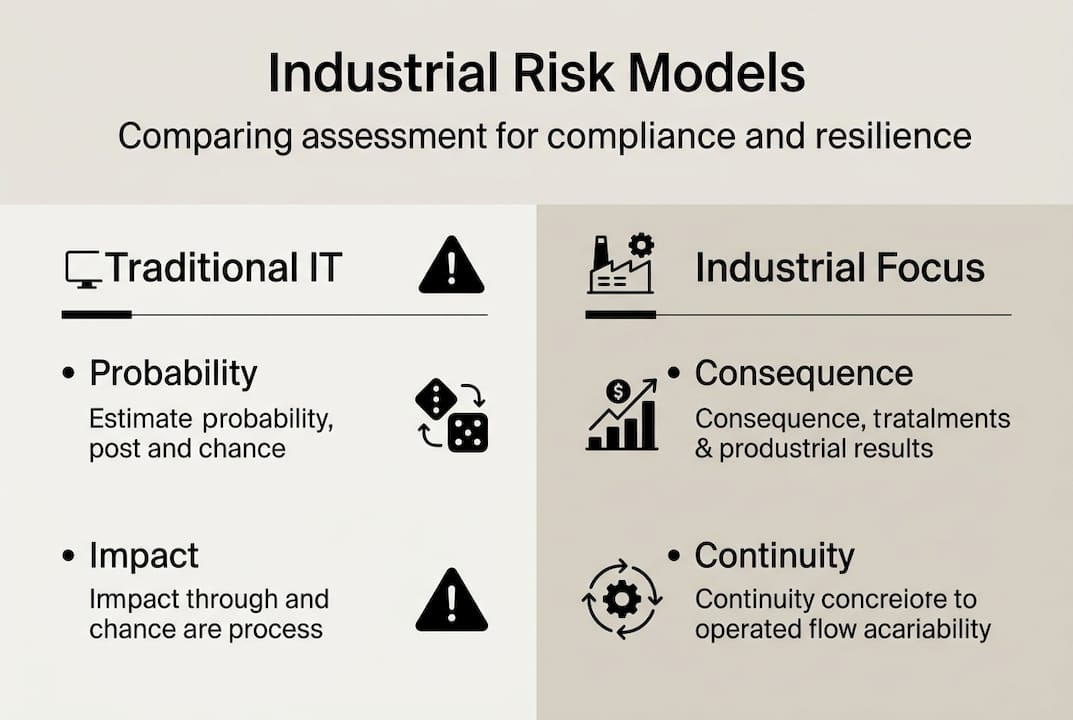 Industrial Risk Models

Comparing assessment for compliance and resilience

Traditional IT

• Probability

Estimate probability, post and chance

• Impact

Impact through and chance are process

Industrial Focus

• Consequence

Consequence, tratalments & produstrial results

• Continuity

Continuity concreiote to operated flow acariability